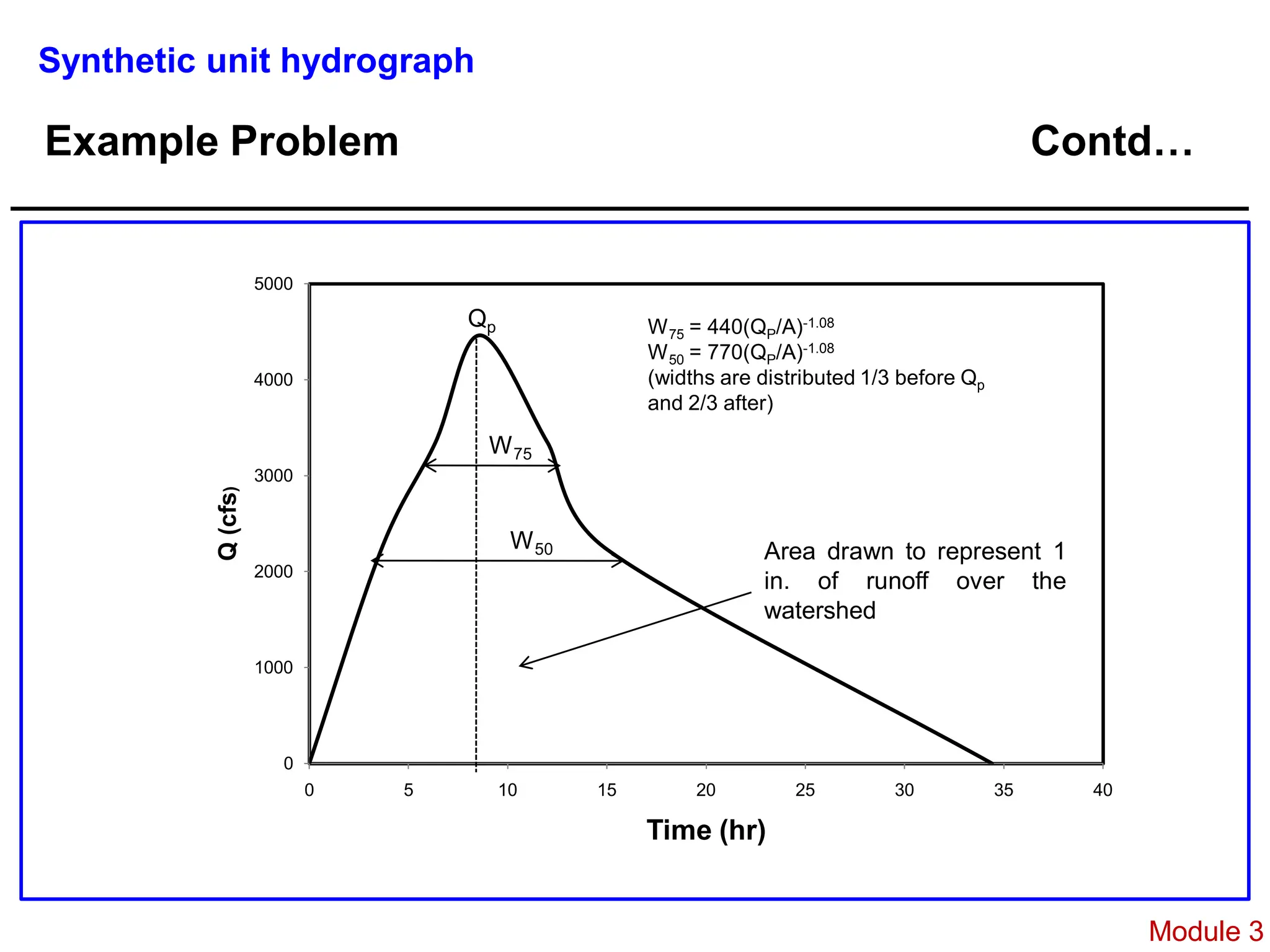 Synthetic unit hydrograph

Example Problem

Contd…

5000

4000

3000

2000

1000

0

Q (cfs)

$Q_p$

$W_{75} = 440(Q_P/A)^{-1.08}$
$W_{50} = 770(Q_P/A)^{-1.08}$
(widths are distributed 1/3 before $Q_p$ and 2/3 after)

$W_{75}$

$W_{50}$

Area drawn to represent 1 in. of runoff over the watershed

0 5 10 15 20 25 30 35 40

Time (hr)

Module 3